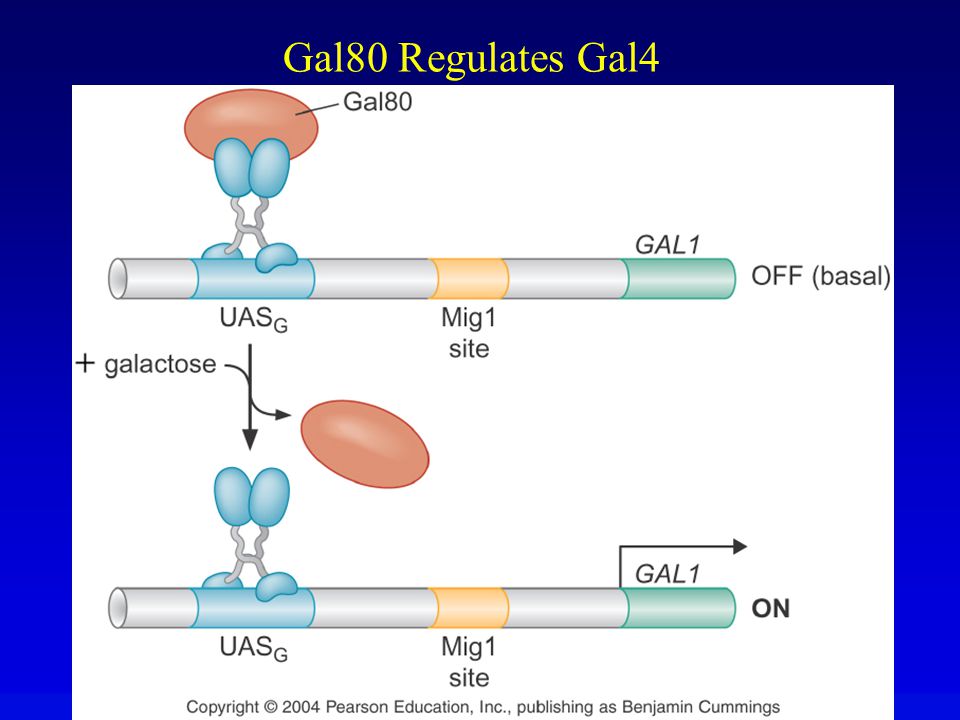 Gal80 Regulates Gal4

Gal80

GAL1

OFF (basal)

$UAS_G$

Mig1 site

+ galactose

GAL1

ON

$UAS_G$

Mig1 site

Copyright © 2004 Pearson Education, Inc., publishing as Benjamin Cummings